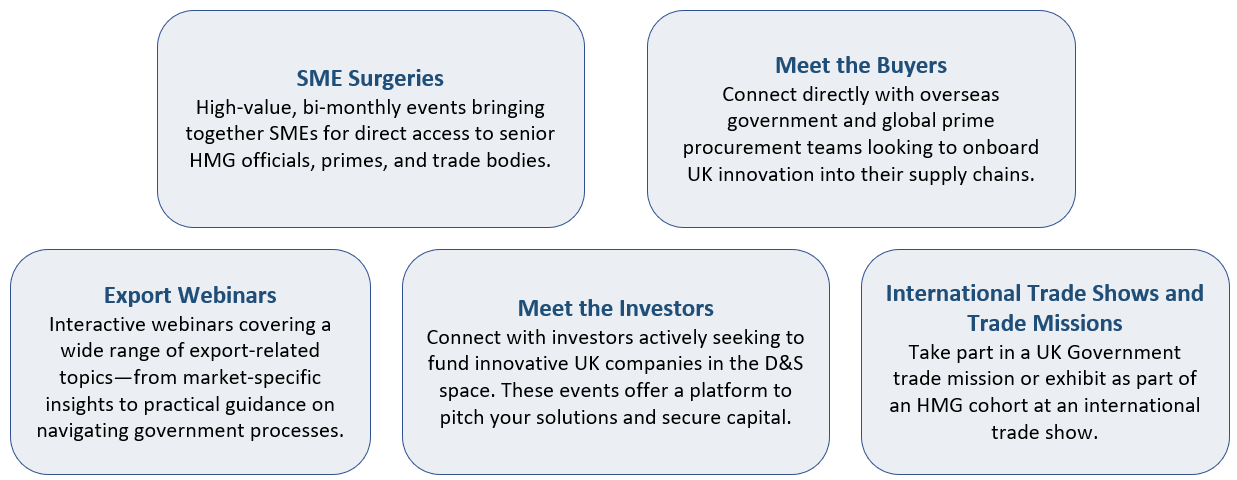 SME Surgeries
High-value, bi-monthly events bringing together SMEs for direct access to senior HMG officials, primes, and trade bodies.

Meet the Buyers
Connect directly with overseas government and global prime procurement teams looking to onboard UK innovation into their supply chains.

Export Webinars
Interactive webinars covering a wide range of export-related topics—from market-specific insights to practical guidance on navigating government processes.

Meet the Investors
Connect with investors actively seeking to fund innovative UK companies in the D&S space. These events offer a platform to pitch your solutions and secure capital.

International Trade Shows and Trade Missions
Take part in a UK Government trade mission or exhibit as part of an HMG cohort at an international trade show.